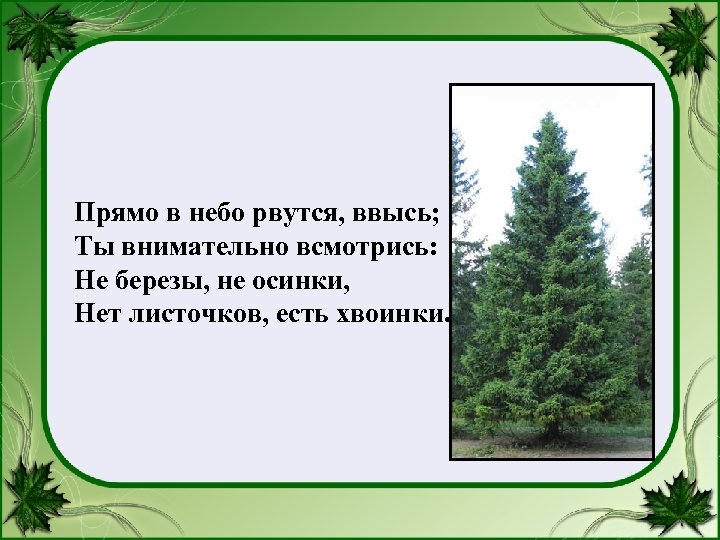 Прямо в небо рвутся, ввысь;
Ты внимательно всмотрись:
Не березы, не осинки,
Нет листочков, есть хвоинки.